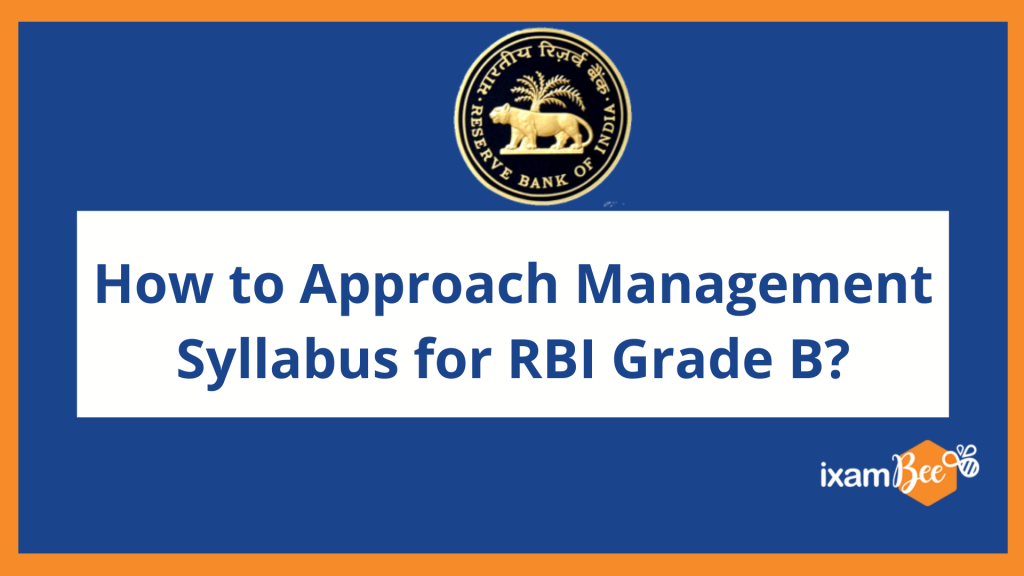 भारतीय रिज़र्व बैंक
RESERVE BANK OF INDIA

How to Approach Management Syllabus for RBI Grade B?

ixamBee